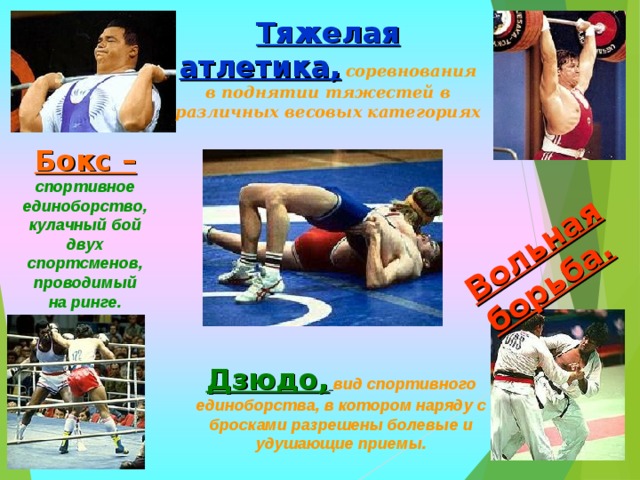 Тяжелая атлетика, соревнования в поднятии тяжестей в различных весовых категориях

Бокс – спортивное единоборство, кулачный бой двух спортсменов, проводимый на ринге.

Вольная борьба.

Дзюдо, вид спортивного единоборства, в котором наряду с бросками разрешены болевые и удушающие приемы.